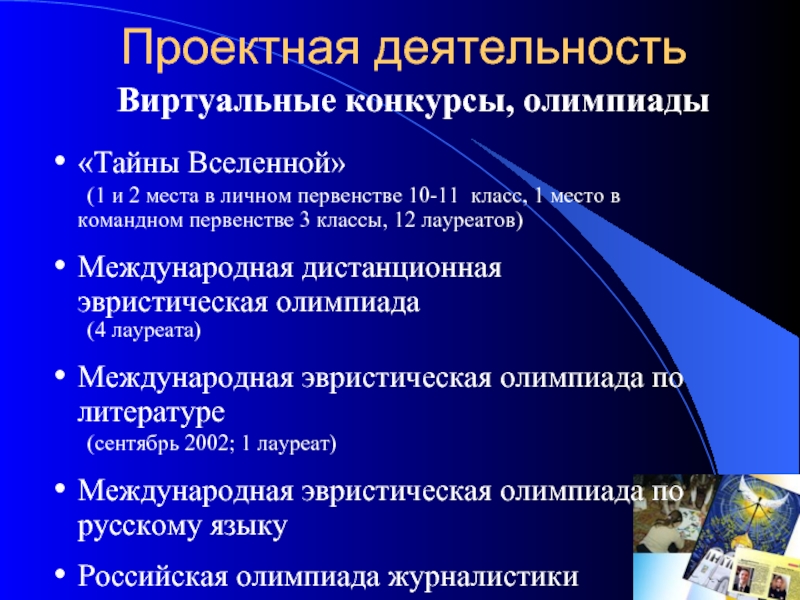 Проектная деятельность

Виртуальные конкурсы, олимпиады

• «Тайны Вселенной»
(1 и 2 места в личном первенстве 10-11 класс, 1 место в командном первенстве 3 классы, 12 лауреатов)

• Международная дистанционная эвристическая олимпиада
(4 лауреата)

• Международная эвристическая олимпиада по литературе
(сентябрь 2002; 1 лауреат)

• Международная эвристическая олимпиада по русскому языку

• Российская олимпиада журналистики